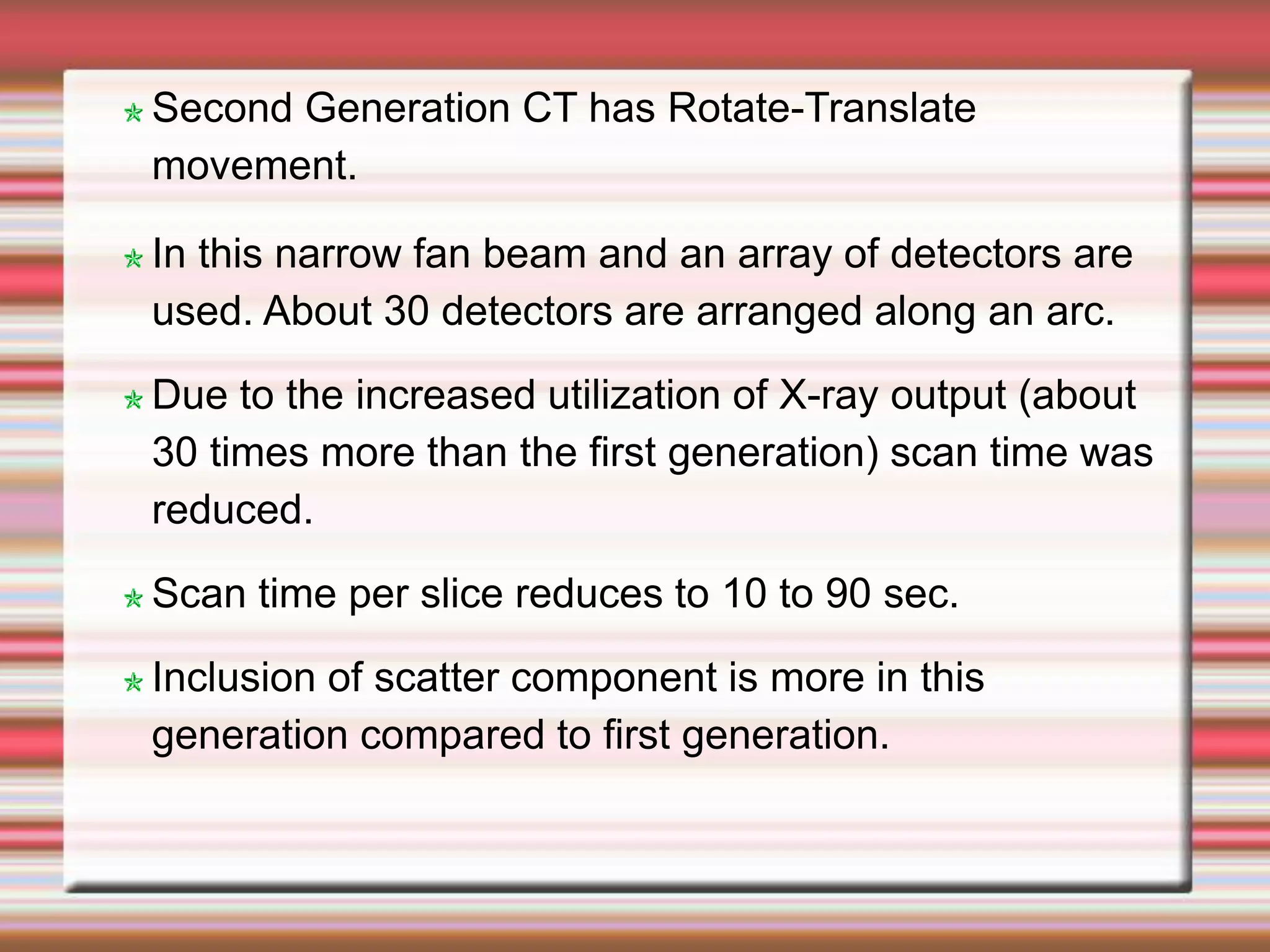 Second Generation CT has Rotate-Translate movement.

In this narrow fan beam and an array of detectors are used. About 30 detectors are arranged along an arc.

Due to the increased utilization of X-ray output (about 30 times more than the first generation) scan time was reduced.

Scan time per slice reduces to 10 to 90 sec.

Inclusion of scatter component is more in this generation compared to first generation.